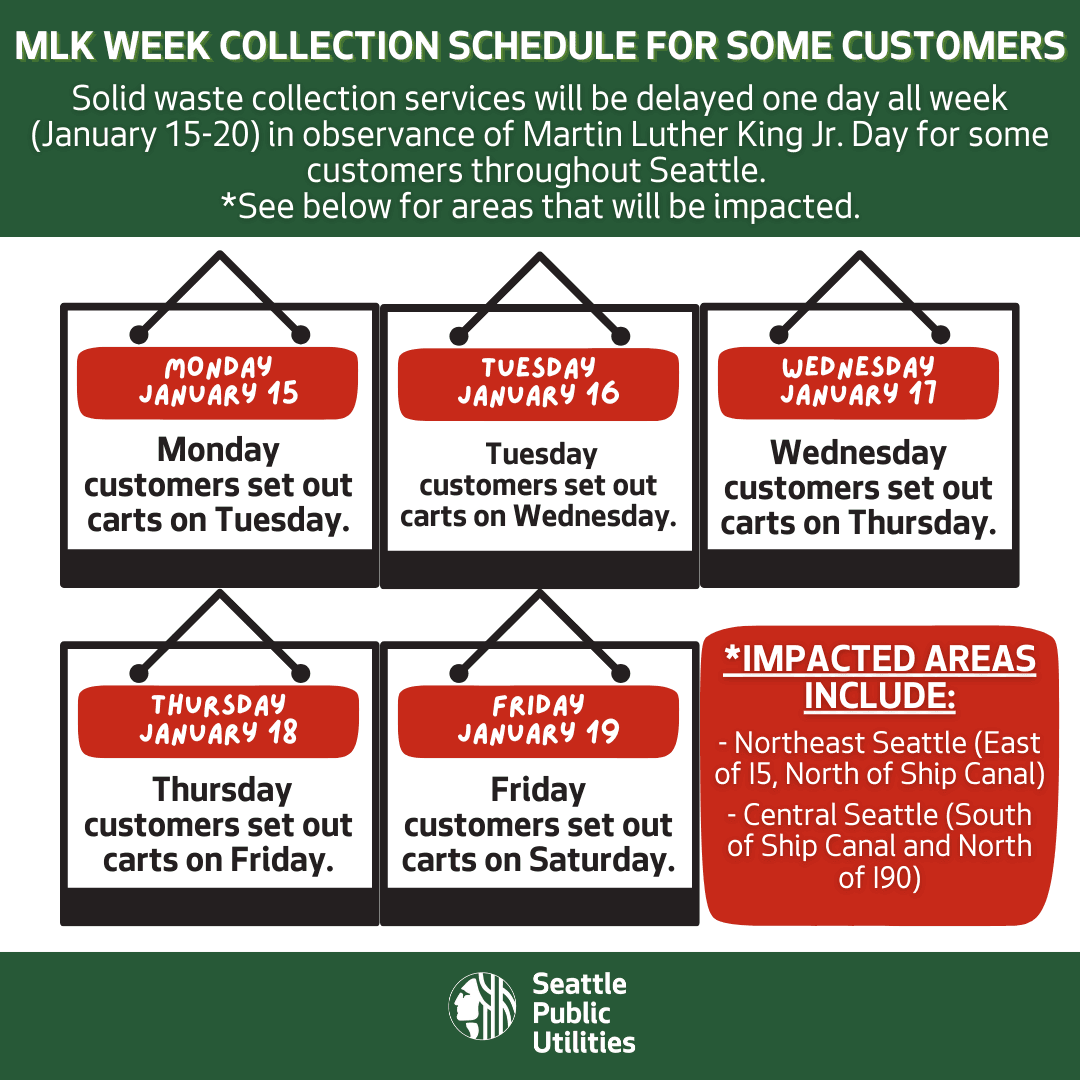 MLK WEEK COLLECTION SCHEDULE FOR SOME CUSTOMERS

Solid waste collection services will be delayed one day all week (January 15-20) in observance of Martin Luther King Jr. Day for some customers throughout Seattle.
*See below for areas that will be impacted.

MONDAY JANUARY 15

Monday customers set out carts on Tuesday.

TUESDAY JANUARY 16

Tuesday customers set out carts on Wednesday.

WEDNESDAY JANUARY 17

Wednesday customers set out carts on Thursday.

THURSDAY JANUARY 18

Thursday customers set out carts on Friday.

FRIDAY JANUARY 19

Friday customers set out carts on Saturday.

*IMPACTED AREAS INCLUDE:

- Northeast Seattle (East of I5, North of Ship Canal)
- Central Seattle (South of Ship Canal and North of I90)

Seattle Public Utilities